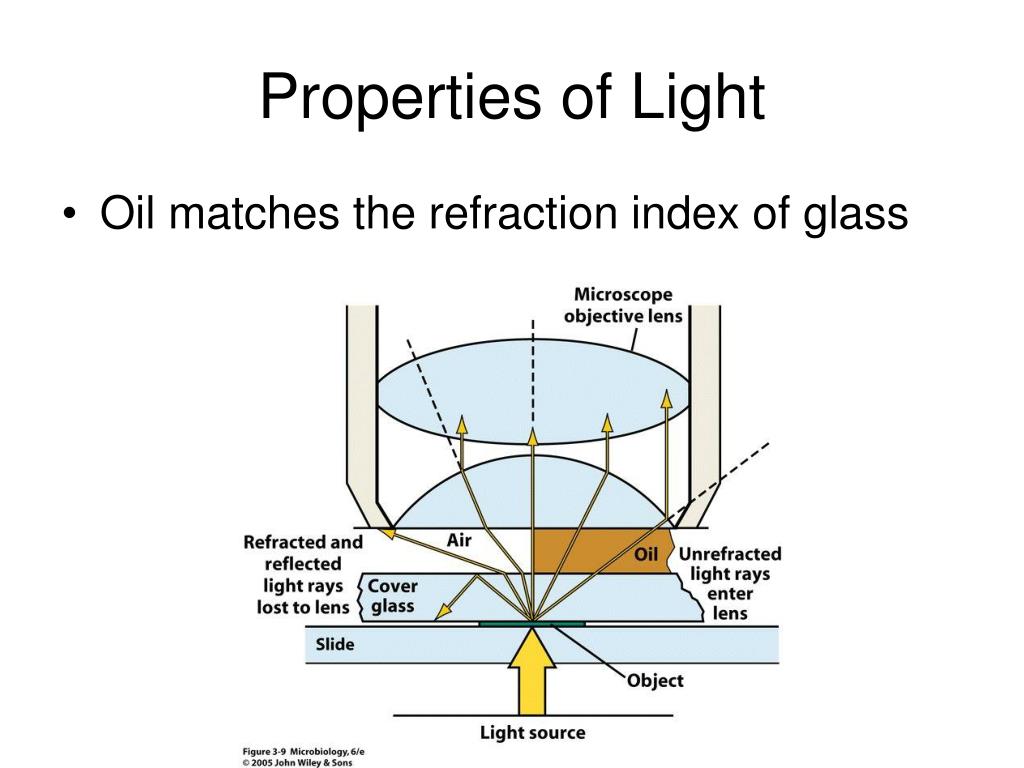 Properties of Light

• Oil matches the refraction index of glass

Microscope objective lens

Refracted and reflected light rays lost to lens

Air

Oil

Unrefracted light rays enter lens

Cover glass

Slide

Object

Light source

Figure 3-9 Microbiology, 6/e
© 2005 John Wiley & Sons